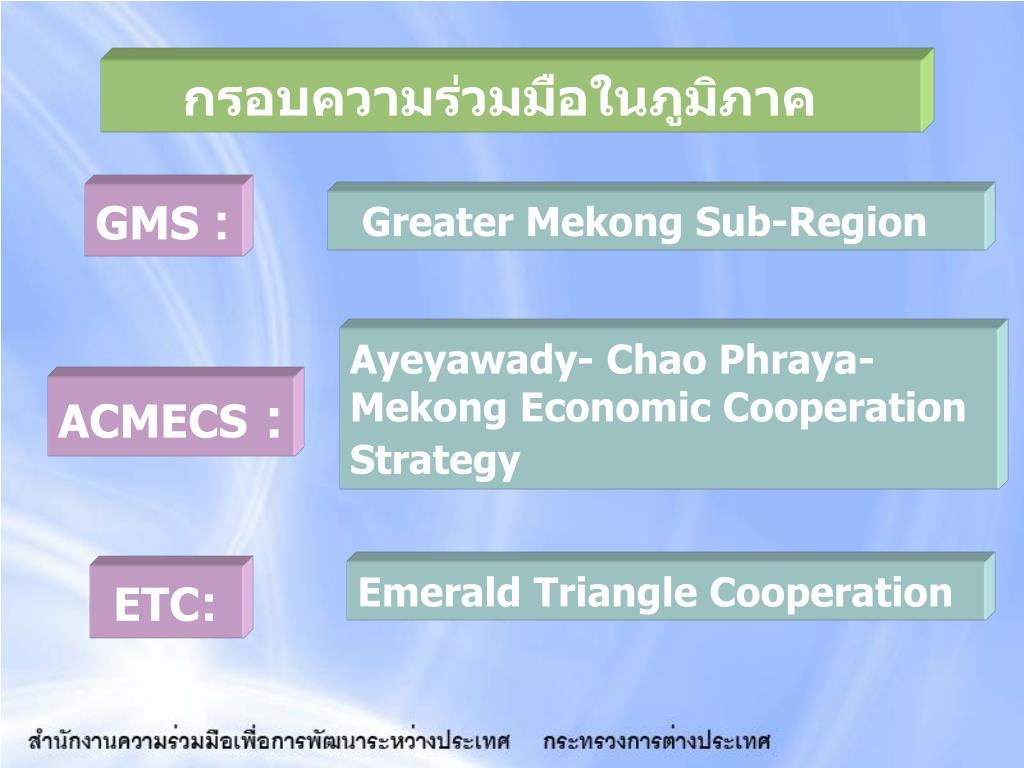 กรอบความร่วมมือในภูมิภาค

GMS :

Greater Mekong Sub-Region

ACMECS :

Ayeyawady- Chao Phraya-Mekong Economic Cooperation Strategy

ETC:

Emerald Triangle Cooperation

สำนักงานความร่วมมือเพื่อการพัฒนาระหว่างประเทศ กระทรวงการต่างประเทศ